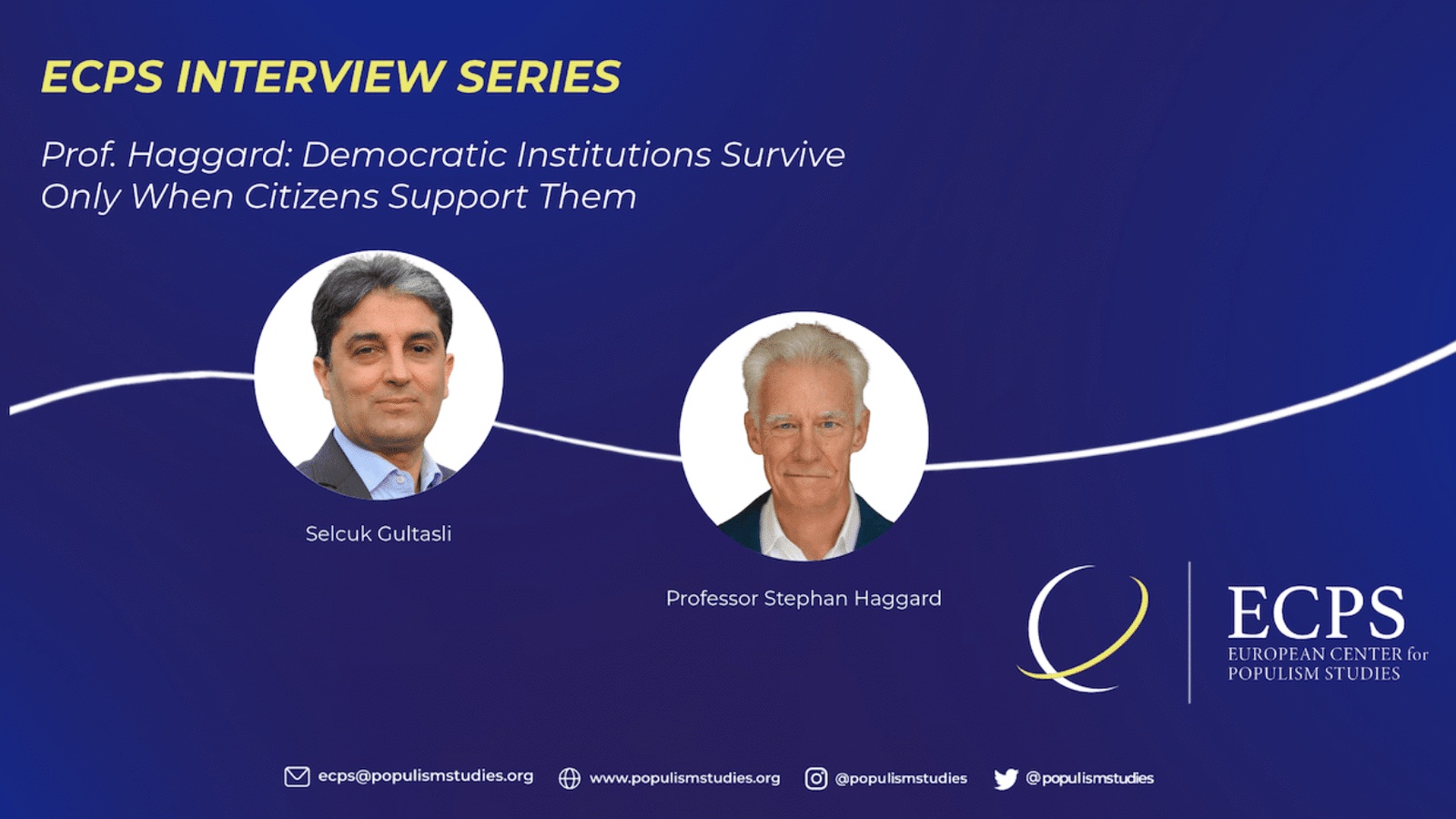 ECPS INTERVIEW SERIES

Prof. Haggard: Democratic Institutions Survive Only When Citizens Support Them

Selcuk Gultasli

Professor Stephan Haggard

ECPS
EUROPEAN CENTER for POPULISM STUDIES

ecps@populismstudies.org www.populismstudies.org @populismstudies @populismstudies